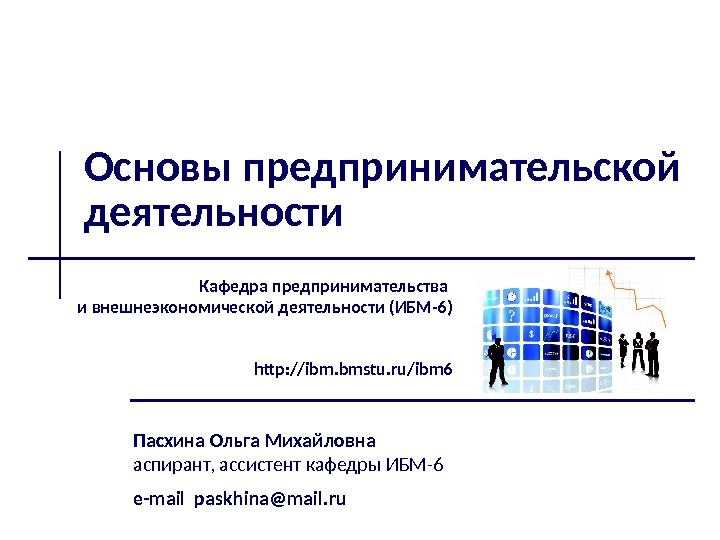 Основы предпринимательской деятельности

Кафедра предпринимательства
и внешнеэкономической деятельности (ИБМ-6)

http://ibm.bmstu.ru/ibm6

Пасхина Ольга Михайловна
аспирант, ассистент кафедры ИБМ-6

e-mail paskhina@mail.ru